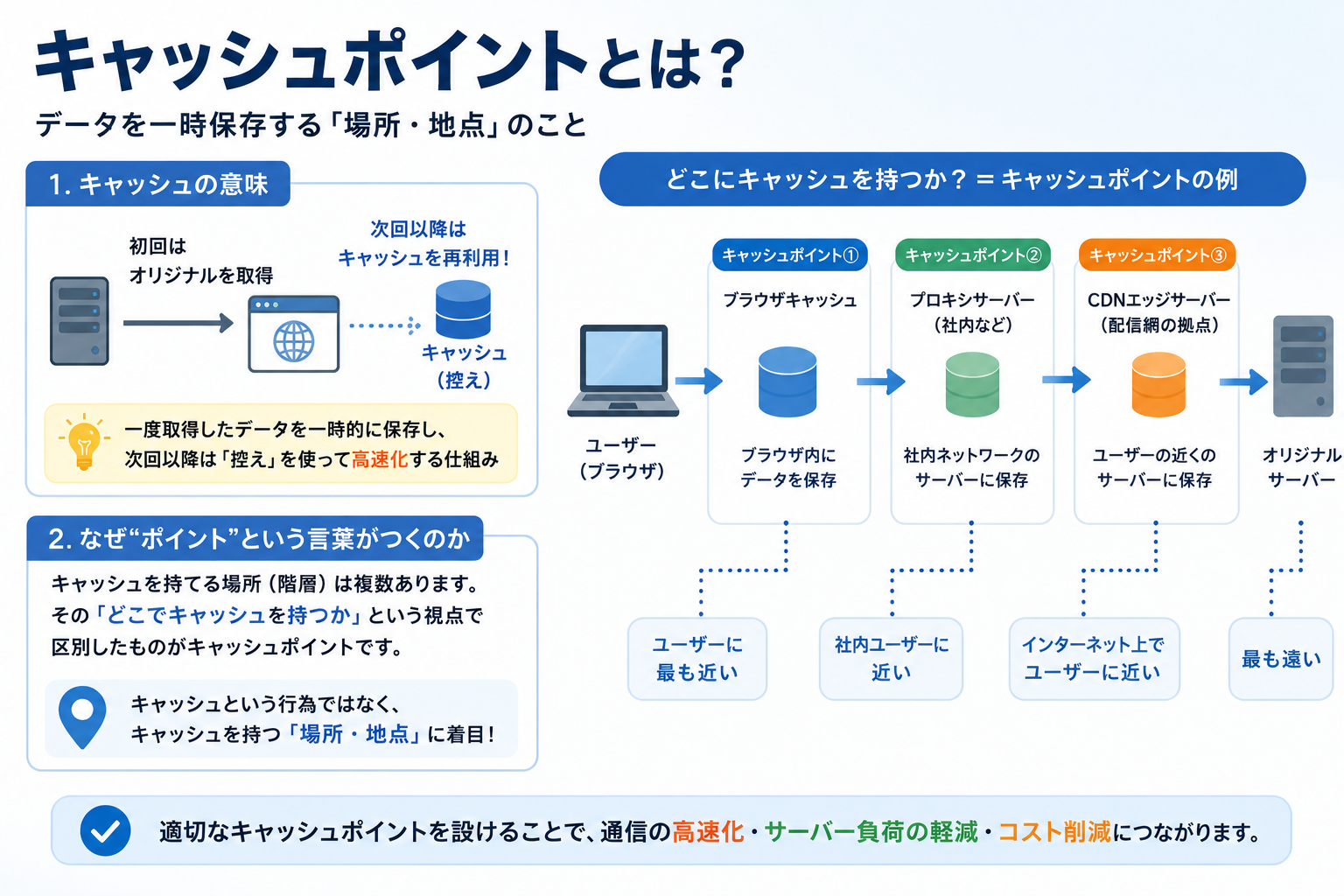 キャッシュポイントとは？

データを一時保存する「場所・地点」のこと

1. キャッシュの意味

初回は
オリジナルを取得

次回以降は
キャッシュを再利用！

キャッシュ
（控え）

一度取得したデータを一時的に保存し、
次回以降は「控え」を使って高速化する仕組み

2. なぜ“ポイント”という言葉がつくのか

キャッシュを持てる場所（階層）は複数あります。
その「どこでキャッシュを持つか」という視点で
区別したものがキャッシュポイントです。

キャッシュという行為ではなく、
キャッシュを持つ「場所・地点」に着目！

どこにキャッシュを持つか？ = キャッシュポイントの例

ユーザー
（ブラウザ）

キャッシュポイント①
ブラウザキャッシュ
ブラウザ内に
データを保存

キャッシュポイント②
プロキシサーバー
（社内など）
社内ネットワークの
サーバーに保存

キャッシュポイント③
CDNエッジサーバー
（配信網の拠点）
ユーザーの近くの
サーバーに保存

オリジナル
サーバー

ユーザーに
最も近い

社内ユーザーに
近い

インターネット上で
ユーザーに近い

最も遠い

適切なキャッシュポイントを設けることで、通信の高速化・サーバー負荷の軽減・コスト削減につながります。